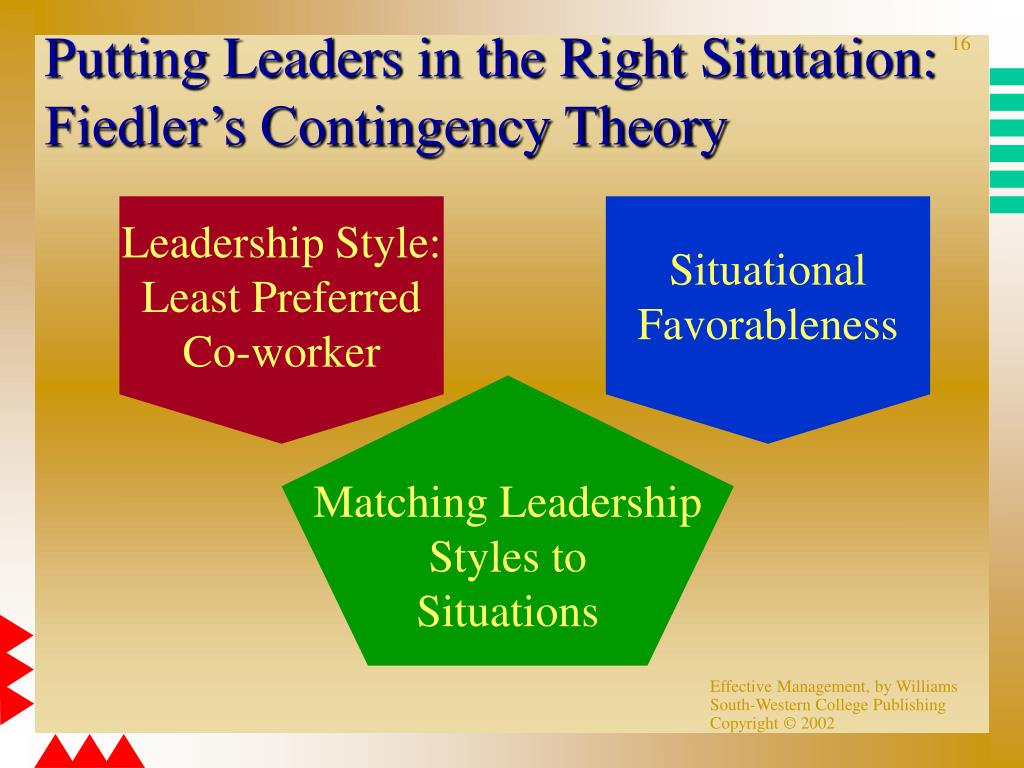 Putting Leaders in the Right Situtation: Fiedler’s Contingency Theory

16

Leadership Style: Least Preferred Co-worker

Situational Favorableness

Matching Leadership Styles to Situations

Effective Management, by Williams
South-Western College Publishing
Copyright © 2002